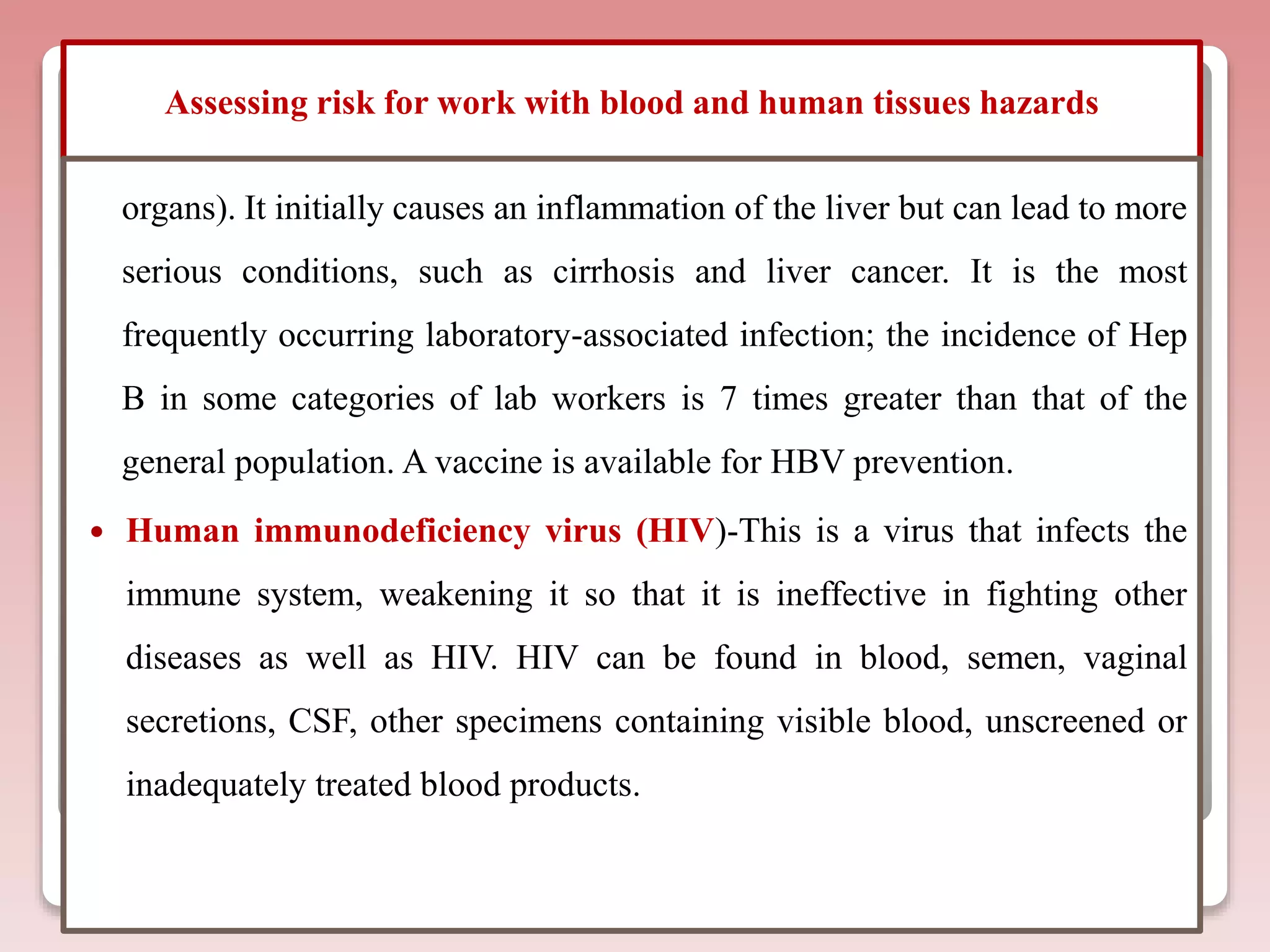 Assessing risk for work with blood and human tissues hazards

organs). It initially causes an inflammation of the liver but can lead to more serious conditions, such as cirrhosis and liver cancer. It is the most frequently occurring laboratory-associated infection; the incidence of Hep B in some categories of lab workers is 7 times greater than that of the general population. A vaccine is available for HBV prevention.

• Human immunodeficiency virus (HIV)-This is a virus that infects the immune system, weakening it so that it is ineffective in fighting other diseases as well as HIV. HIV can be found in blood, semen, vaginal secretions, CSF, other specimens containing visible blood, unscreened or inadequately treated blood products.